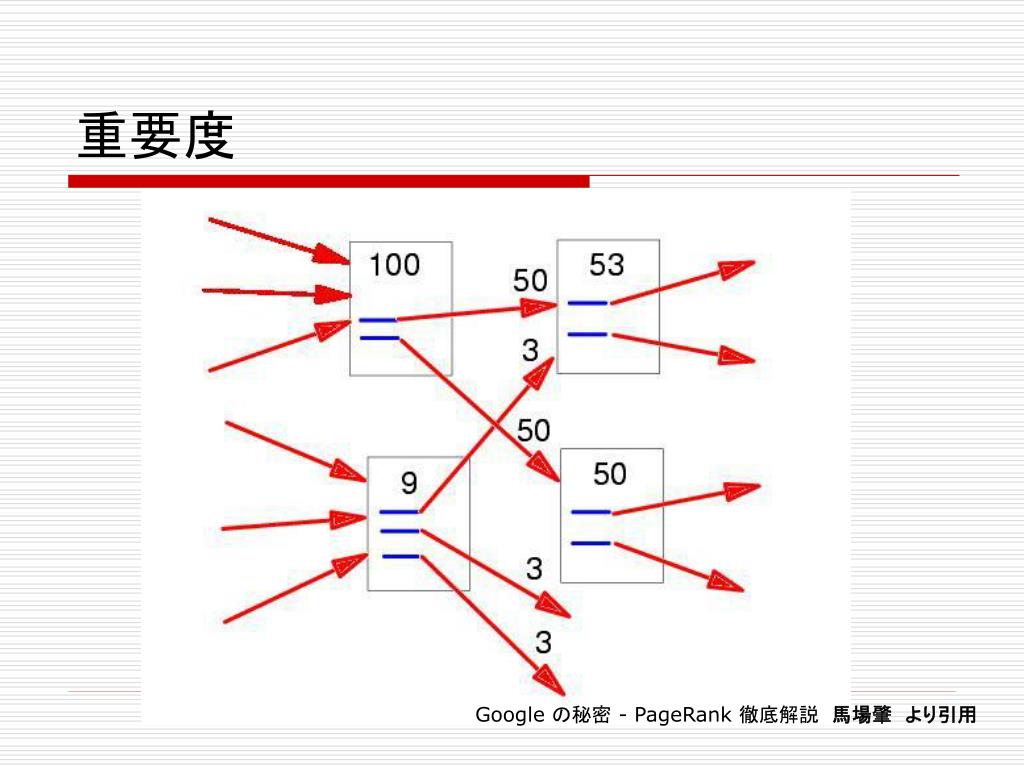 重要度

100

50

53

3

50

9

50

3

3

Google の秘密 - PageRank 徹底解説 馬場肇 より引用